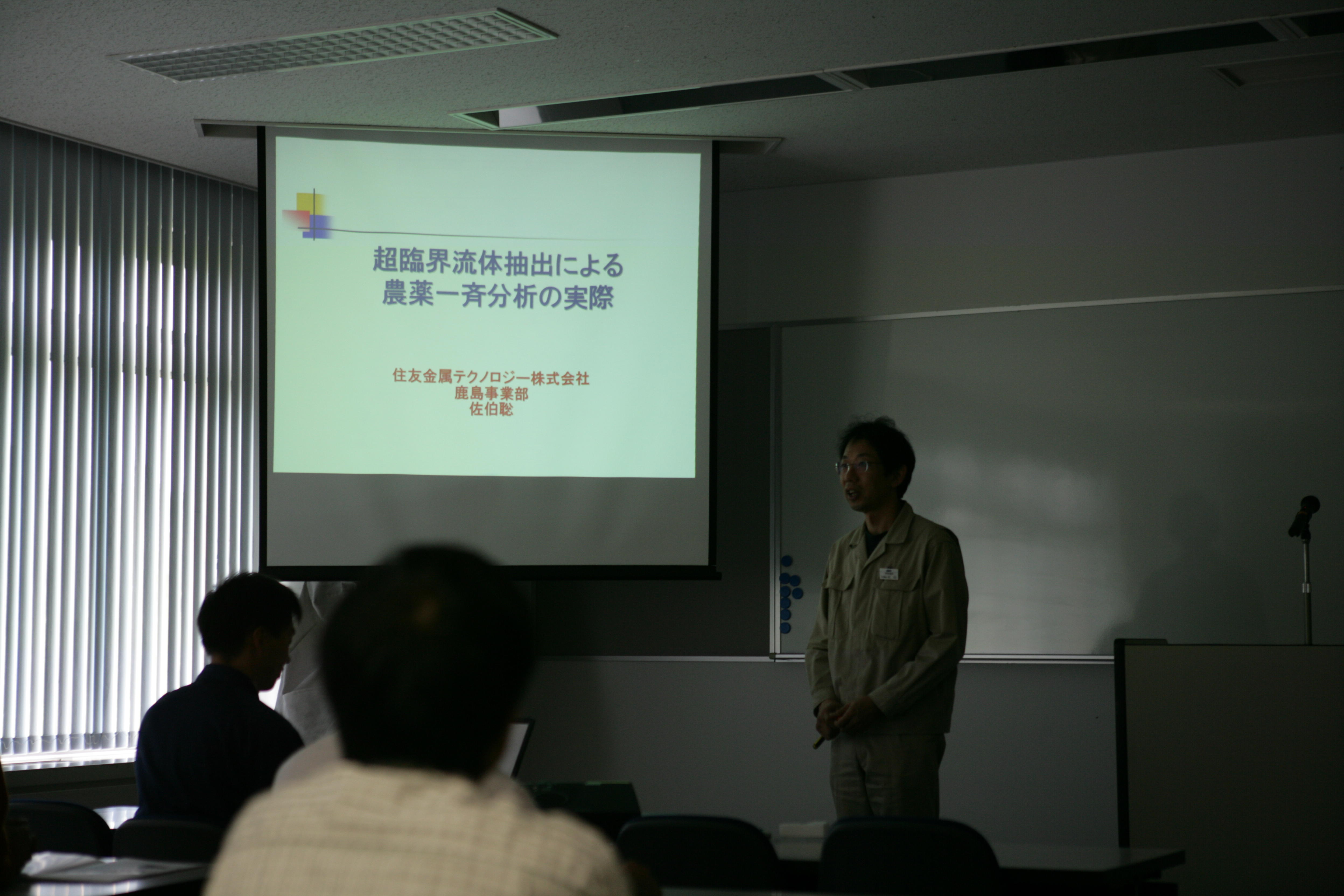 超臨界流体抽出による
農薬一斉分析の実際

住友金属テクノロジー株式会社
鹿島事業部
佐伯聡